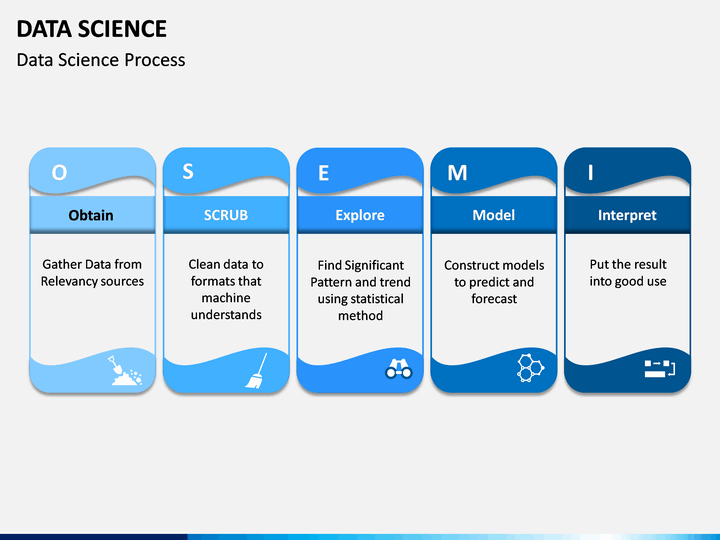 DATA SCIENCE

Data Science Process

O

Obtain

Gather Data from Relevancy sources

S

SCRUB

Clean data to formats that machine understands

E

Explore

Find Significant Pattern and trend using statistical method

M

Model

Construct models to predict and forecast

I

Interpret

Put the result into good use